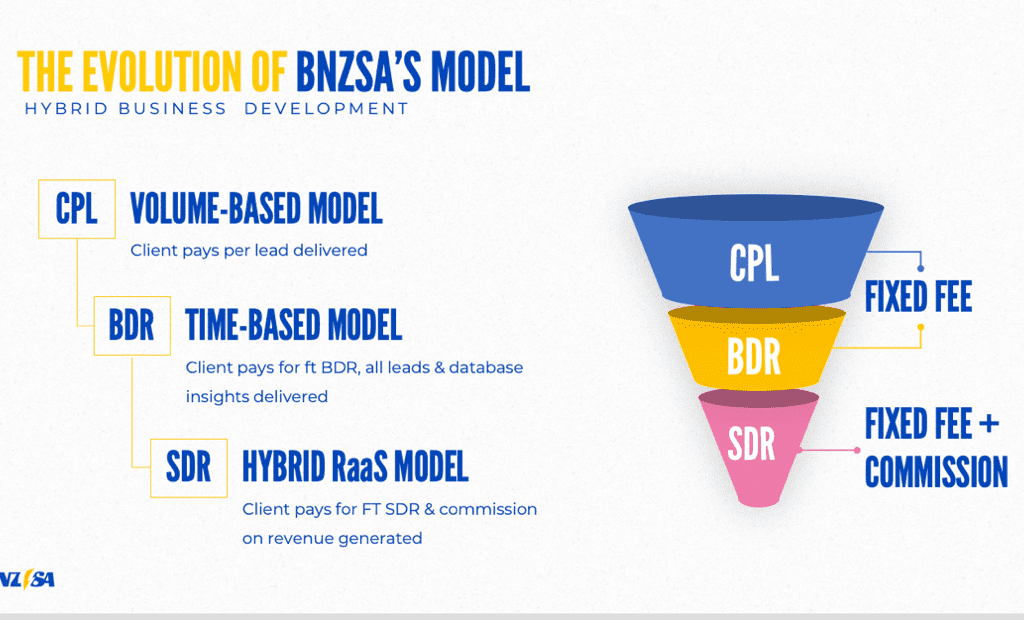 THE EVOLUTION OF BNZSA'S MODEL
HYBRID BUSINESS DEVELOPMENT

CPL VOLUME-BASED MODEL
Client pays per lead delivered

BDR TIME-BASED MODEL
Client pays for ft BDR, all leads & database insights delivered

SDR HYBRID RaaS MODEL
Client pays for FT SDR & commission on revenue generated

CPL
BDR
SDR

FIXED FEE

FIXED FEE + COMMISSION

NZSA